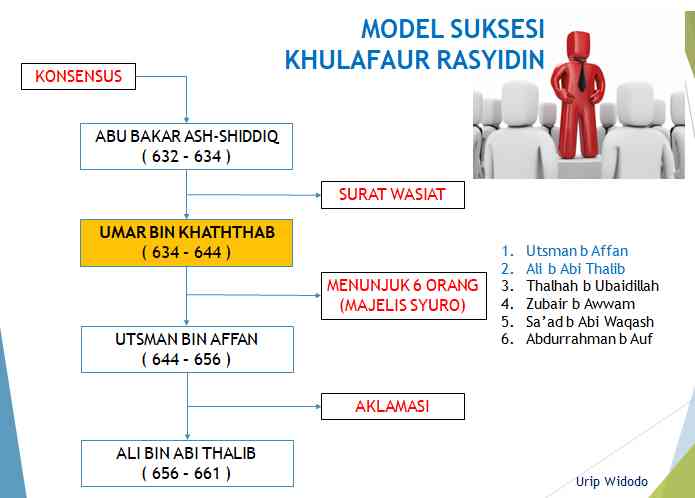 MODEL SUKSESI KHULAFAUR RASYIDIN

KONSENSUS

ABU BAKAR ASH-SHIDDIQ
( 632 - 634 )

SURAT WASIAT

UMAR BIN KHATHTHAB
( 634 - 644 )

MENUNJUK 6 ORANG
(MAJELIS SYURO)

1. Utsman b Affan
2. Ali b Abi Thalib
3. Thalhah b Ubaidillah
4. Zubair b Awwam
5. Sa'ad b Abi Waqash
6. Abdurrahman b Auf

UTSMAN BIN AFFAN
( 644 - 656 )

AKLAMASI

ALI BIN ABI THALIB
( 656 - 661 )

Urip Widodo